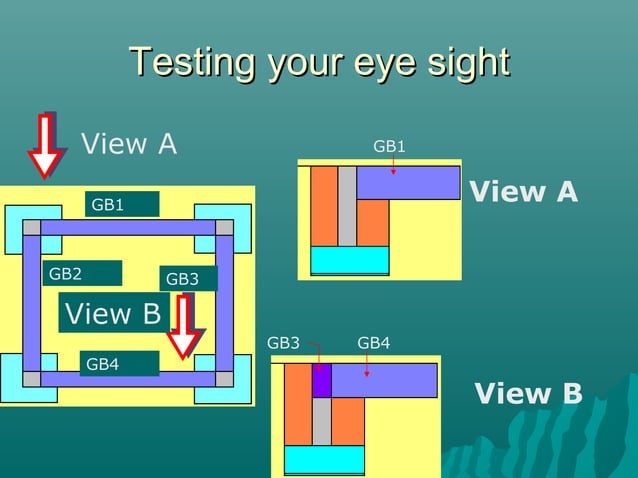 Testing your eye sight

View A

GB1

GB2

GB3

View B

GB4

GB1

View A

GB3

GB4

View B